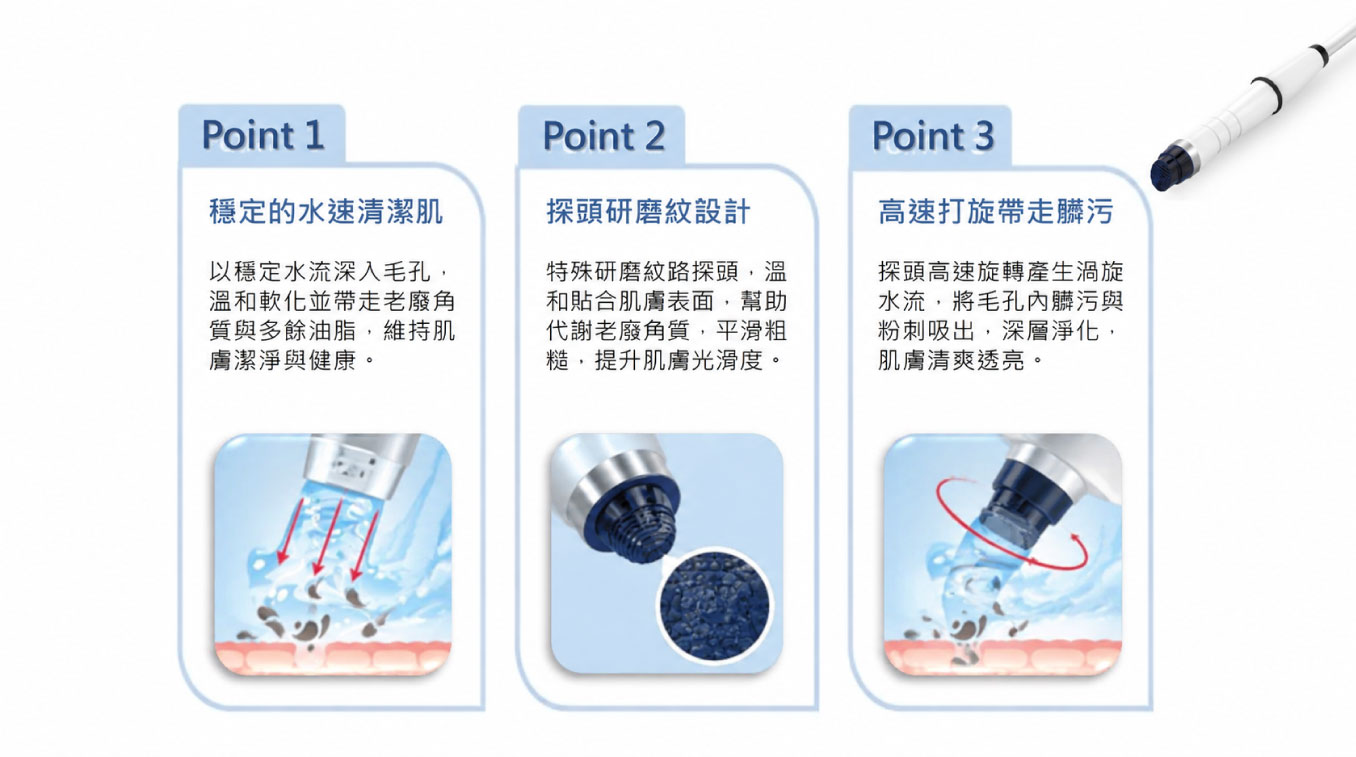 Point 1

穩定的水速清潔肌

以穩定水流深入毛孔，溫和軟化並帶走老廢角質與多餘油脂，維持肌膚潔淨與健康。

Point 2

探頭研磨紋設計

特殊研磨紋路探頭，溫和貼合肌膚表面，幫助代謝老廢角質，平滑粗糙，提升肌膚光滑度。

Point 3

高速打旋帶走髒污

探頭高速旋轉產生渦旋水流，將毛孔內髒污與粉刺吸出，深層淨化，肌膚清爽透亮。